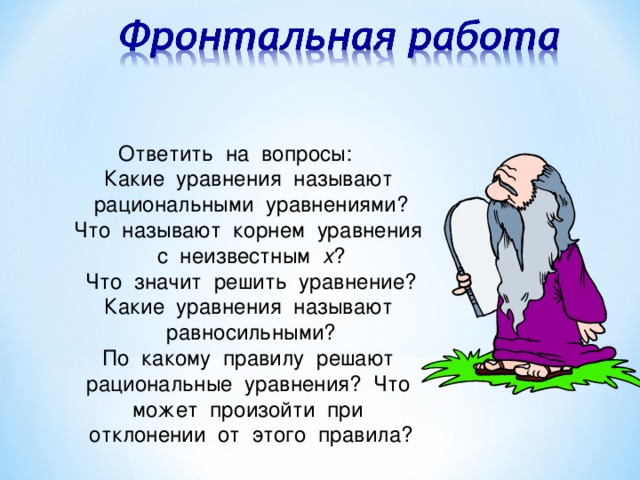 Фронтальная работа

Ответить на вопросы:
Какие уравнения называют рациональными уравнениями?
Что называют корнем уравнения с неизвестным $x$?
Что значит решить уравнение?
Какие уравнения называют равносильными?
По какому правилу решают рациональные уравнения? Что может произойти при отклонении от этого правила?